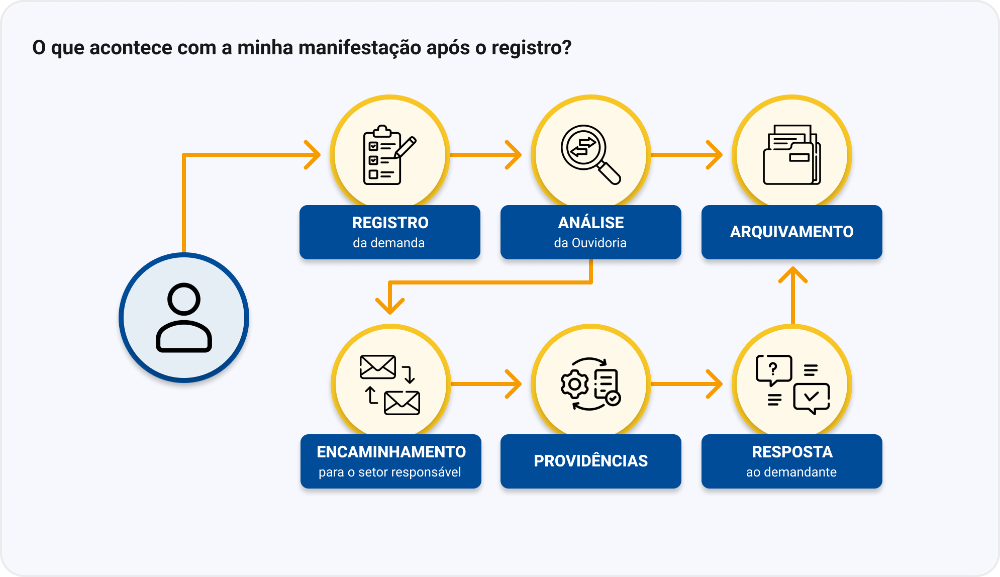 O que acontece com a minha manifestação após o registro?

REGISTRO
da demanda

ANÁLISE
da Ouvidoria

ARQUIVAMENTO

ENCAMINHAMENTO
para o setor responsável

PROVIDÊNCIAS

RESPOSTA
ao demandante